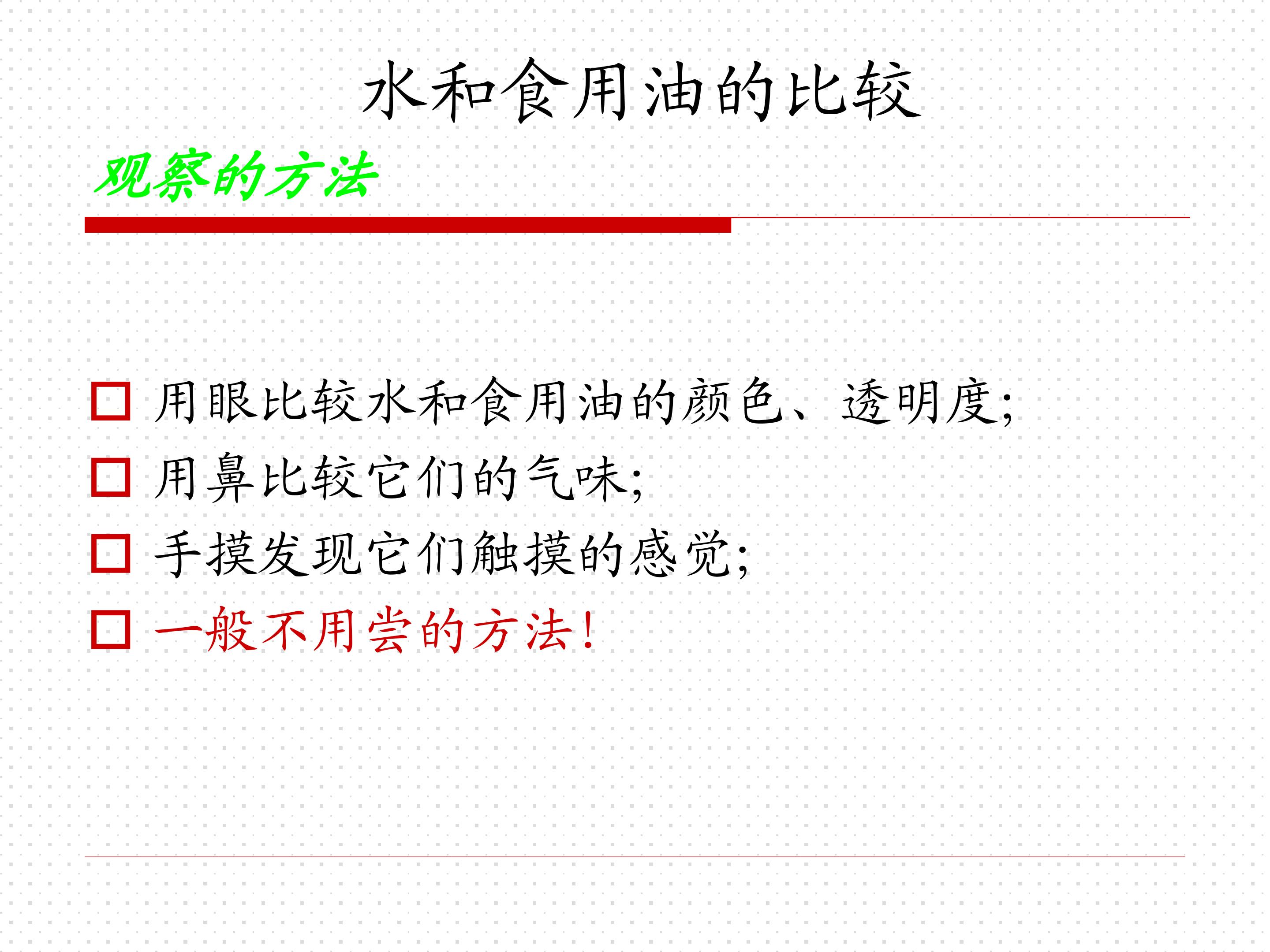 水和食用油的比较

观察的方法

□ 用眼比较水和食用油的颜色、透明度;
□ 用鼻比较它们的气味;
□ 手摸发现它们触摸的感觉;
□ 一般不用尝的方法!